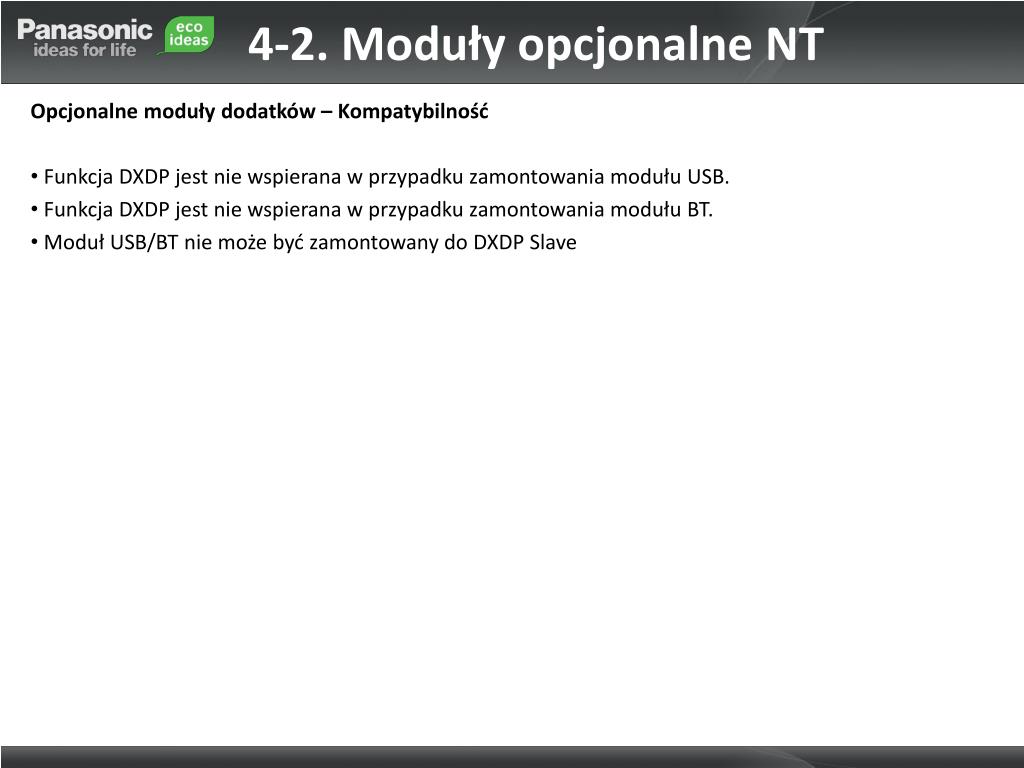 Panasonic
ideas for life
eco ideas

4-2. Moduły opcjonalne NT

Opcjonalne moduły dodatków – Kompatybilność

• Funkcja DXDP jest nie wspierana w przypadku zamontowania modułu USB.
• Funkcja DXDP jest nie wspierana w przypadku zamontowania modułu BT.
• Moduł USB/BT nie może być zamontowany do DXDP Slave